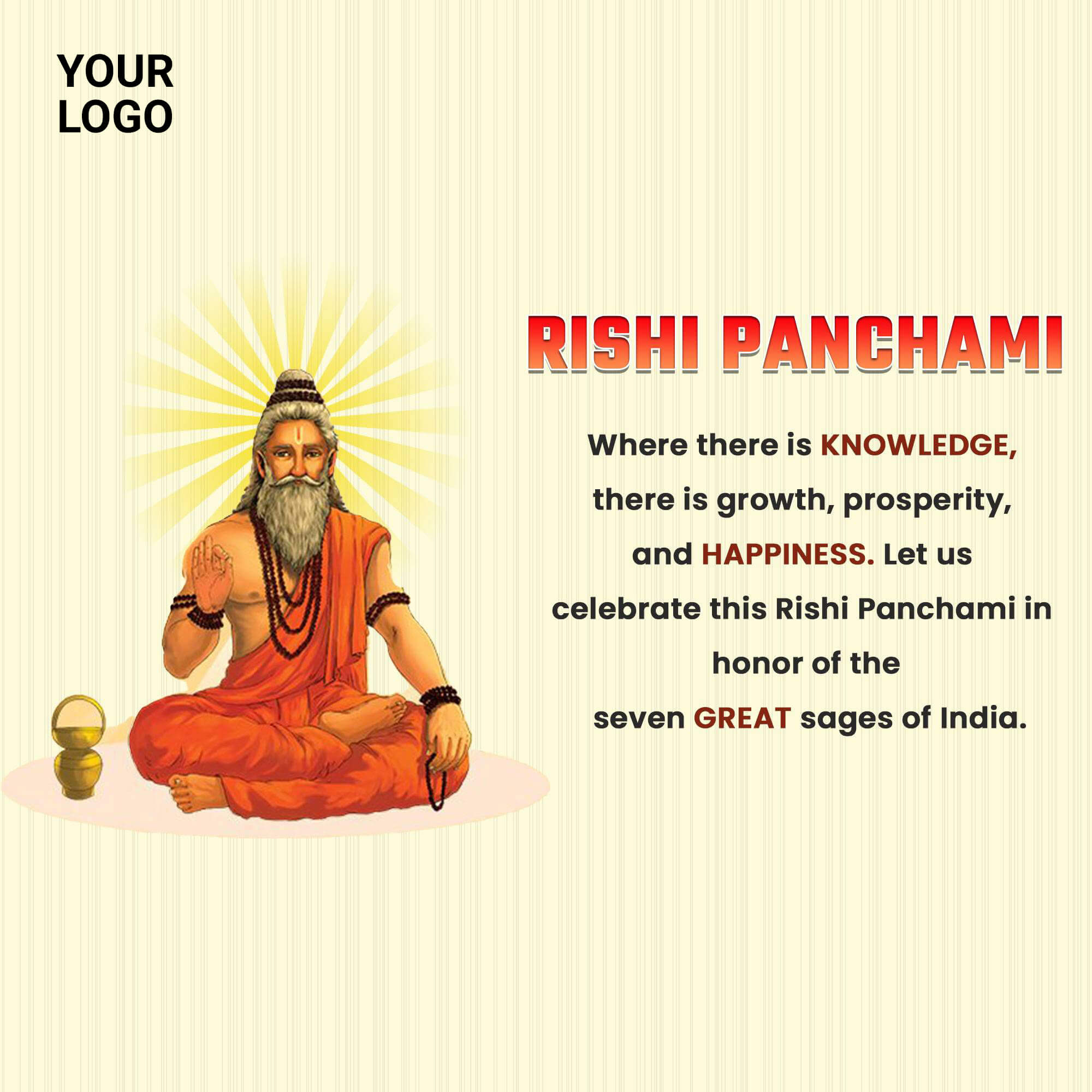 YOUR
LOGO

RISHI PANCHAMI

Where there is KNOWLEDGE, there is growth, prosperity, and HAPPINESS. Let us celebrate this Rishi Panchami in honor of the seven GREAT sages of India.